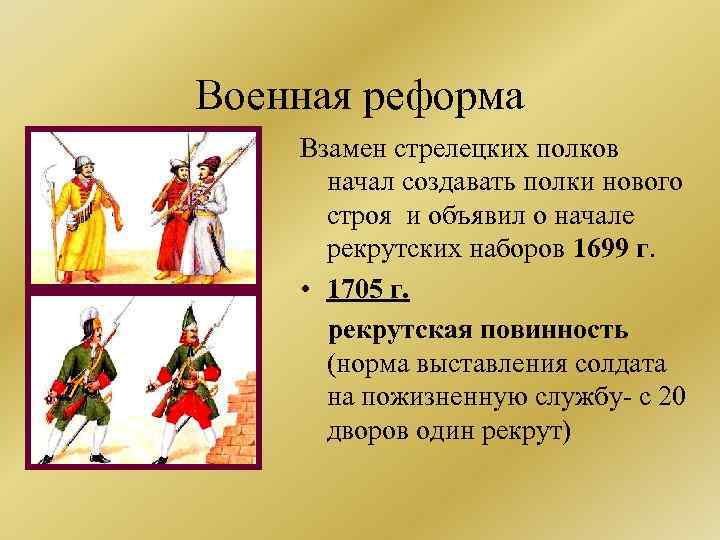 Военная реформа

Взамен стрелецких полков начал создавать полки нового строя и объявил о начале рекрутских наборов 1699 г.

• 1705 г.

рекрутская повинность (норма выставления солдата на пожизненную службу- с 20 дворов один рекрут)